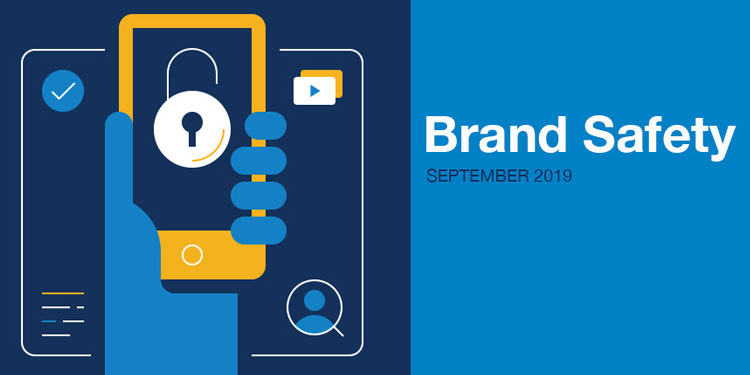 Brand Safety

SEPTEMBER 2019